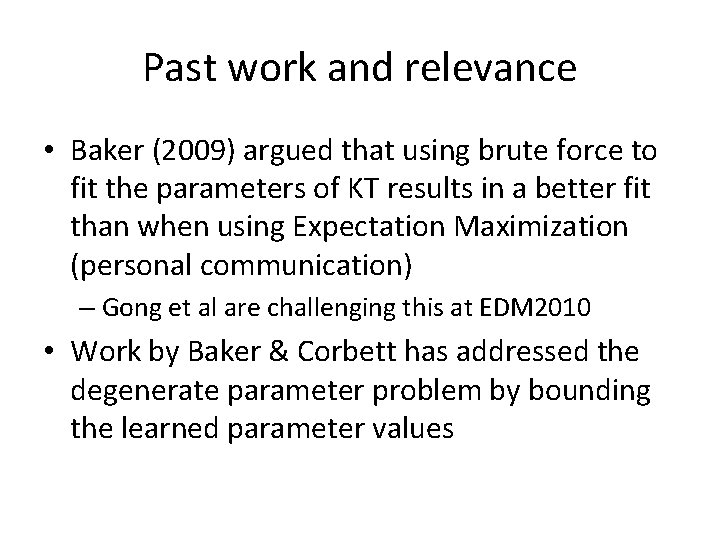 Past work and relevance

• Baker (2009) argued that using brute force to fit the parameters of KT results in a better fit than when using Expectation Maximization (personal communication)

– Gong et al are challenging this at EDM2010

• Work by Baker & Corbett has addressed the degenerate parameter problem by bounding the learned parameter values